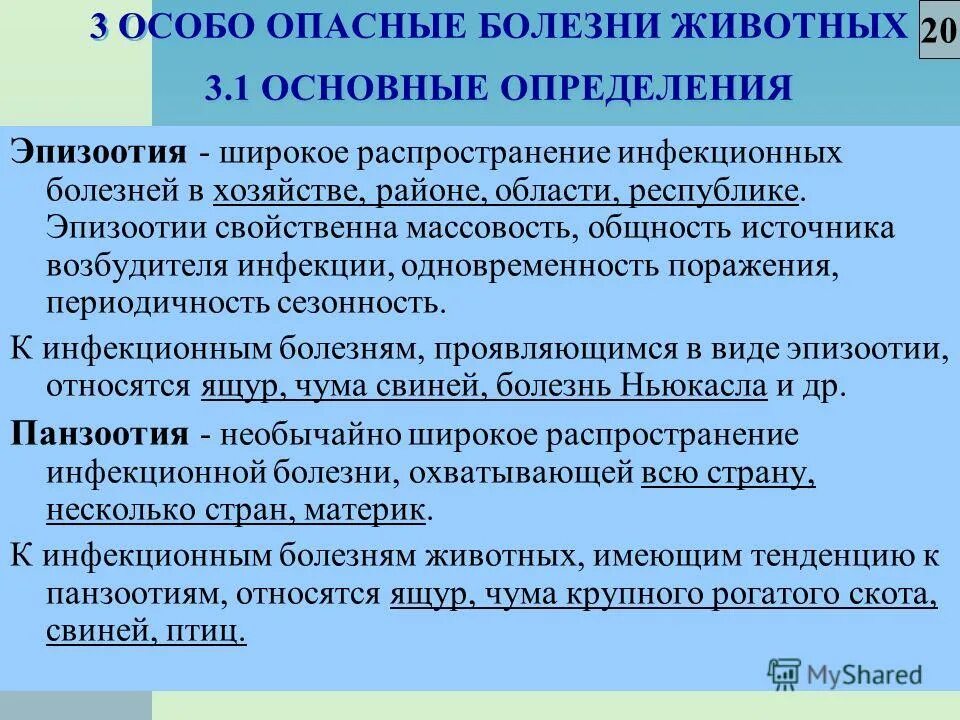 3 ОСОБО ОПАСНЫЕ БОЛЕЗНИ ЖИВОТНЫХ

20

3.1 ОСНОВНЫЕ ОПРЕДЕЛЕНИЯ

Эпизоотия - широкое распространение инфекционных болезней в хозяйстве, районе, области, республике. Эпизоотии свойственна массовость, общность источника возбудителя инфекции, одновременность поражения, периодичность сезонность.

К инфекционным болезням, проявляющимся в виде эпизоотии, относятся ящур, чума свиней, болезнь Ньюкасла и др.

Панзоотия - необычайно широкое распространение инфекционной болезни, охватывающей всю страну, несколько стран, материк.

К инфекционным болезням животных, имеющим тенденцию к панзоотиям, относятся ящур, чума крупного рогатого скота, свиней, птиц.

MyShared